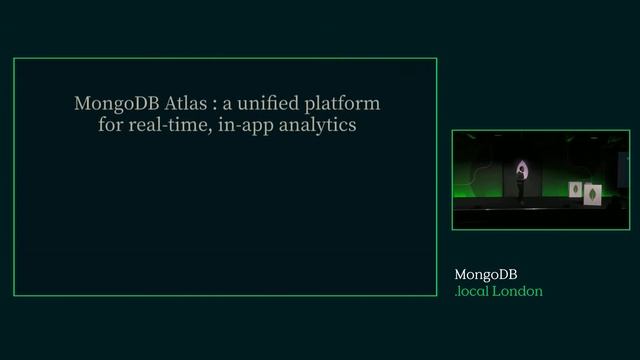 MongoDB Atlas : a unified platform for real-time, in-app analytics

MongoDB
.local London